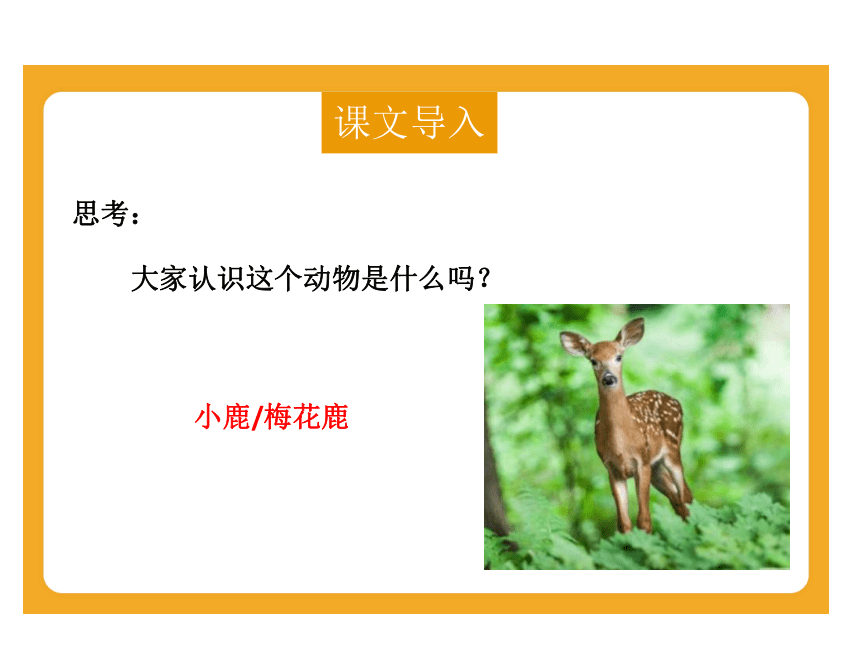 课文导入

思考：

大家认识这个动物是什么吗？

小鹿/梅花鹿